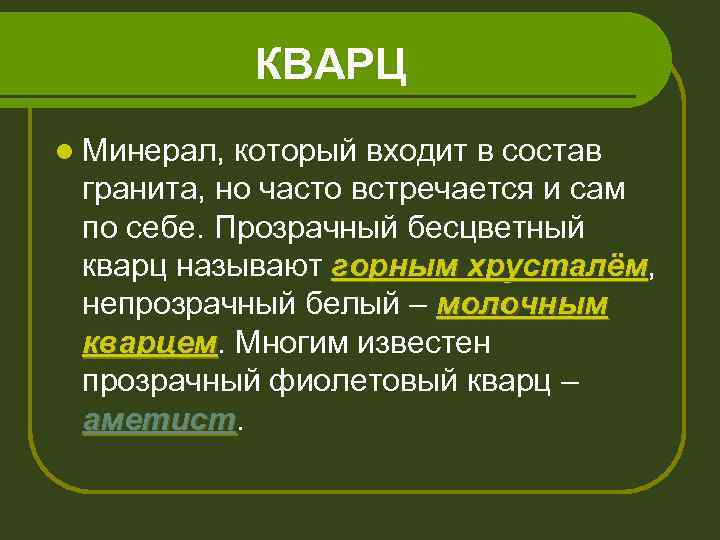 КВАРЦ

Минерал, который входит в состав гранита, но часто встречается и сам по себе. Прозрачный бесцветный кварц называют горным хрусталём, непрозрачный белый – молочным кварцем. Многим известен прозрачный фиолетовый кварц – аметист.